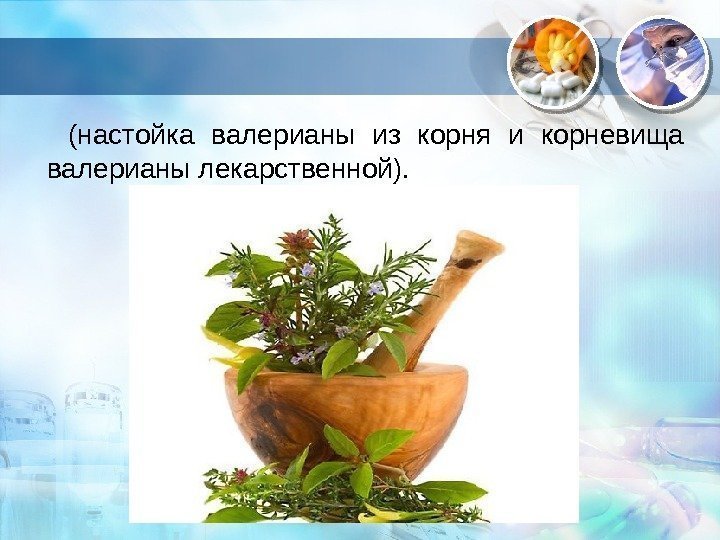 (настойка валерианы из корня и корневища валерианы лекарственной).